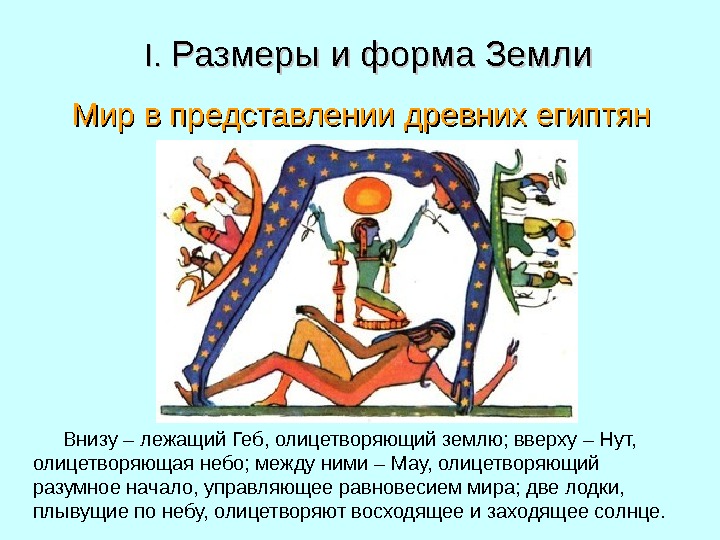 I. Размеры и форма Земли

Мир в представлении древних египтян

Внизу – лежащий Геб, олицетворяющий землю; вверху – Нут, олицетворяющая небо; между ними – Мау, олицетворяющий разумное начало, управляющее равновесием мира; две лодки, плывущие по небу, олицетворяют восходящее и заходящее солнце.